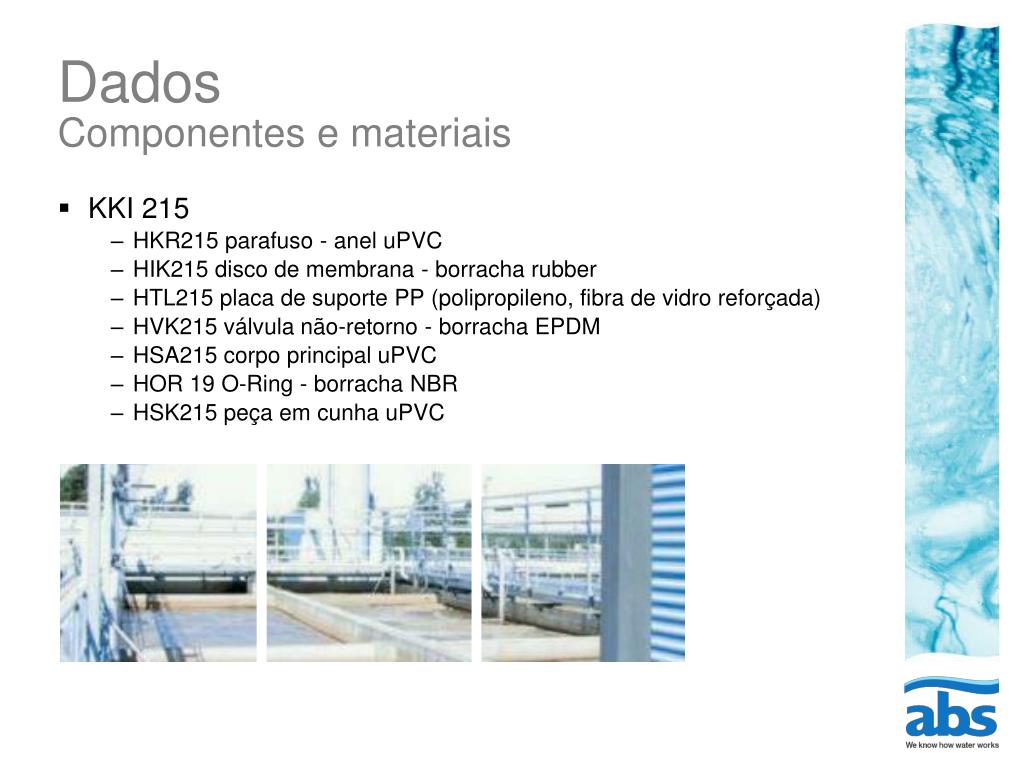 Dados
Componentes e materiais

▪ KKI 215
– HKR215 parafuso - anel uPVC
– HIK215 disco de membrana - borracha rubber
– HTL215 placa de suporte PP (polipropileno, fibra de vidro reforçada)
– HVK215 válvula não-retorno - borracha EPDM
– HSA215 corpo principal uPVC
– HOR 19 O-Ring - borracha NBR
– HSK215 peça em cunha uPVC

abs
We know how water works